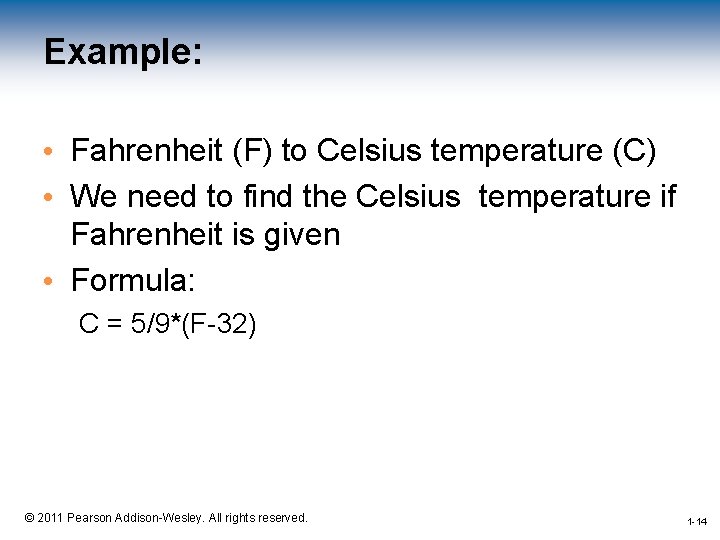 Example:

• Fahrenheit (F) to Celsius temperature (C)
• We need to find the Celsius temperature if Fahrenheit is given
• Formula:
C = 5/9*(F-32)

© 2011 Pearson Addison-Wesley. All rights reserved.

1-14